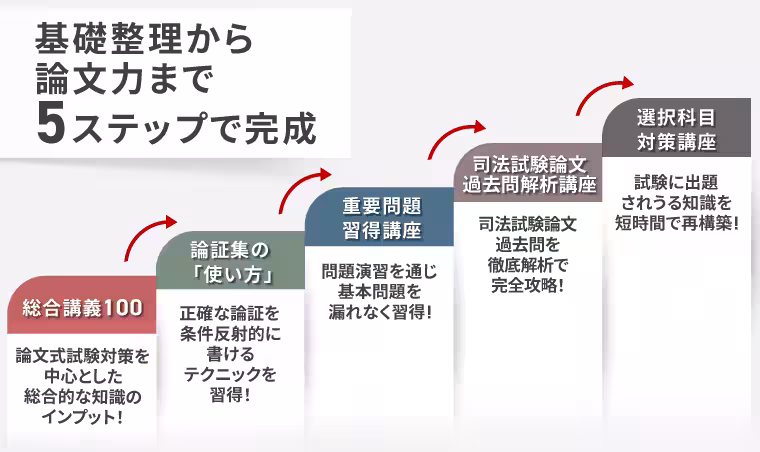 基礎整理から
論文力まで
5ステップで完成

総合講義100

論文式試験対策を中心とした総合的な知識のインプット!

論証集の「使い方」

正確な論証を条件反射的に書けるテクニックを習得!

重要問題習得講座

問題演習を通じ基本問題を漏れなく習得!

司法試験論文過去問解析講座

司法試験論文過去問を徹底解析で完全攻略!

選択科目対策講座

試験に出題されうる知識を短時間で再構築!